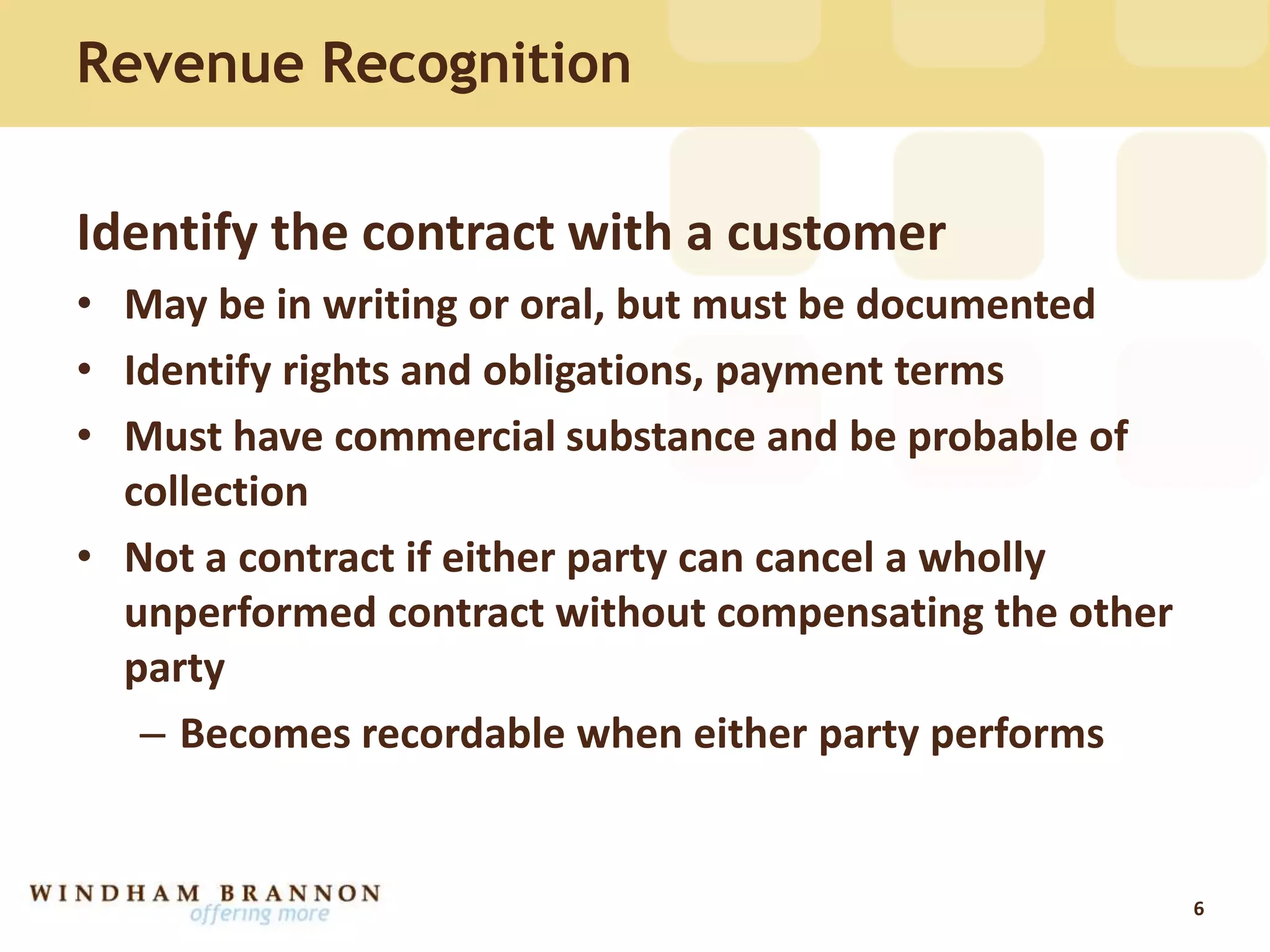 Revenue Recognition

Identify the contract with a customer

• May be in writing or oral, but must be documented
• Identify rights and obligations, payment terms
• Must have commercial substance and be probable of collection
• Not a contract if either party can cancel a wholly unperformed contract without compensating the other party
– Becomes recordable when either party performs

WINDHAM BRANNON
offering more

6